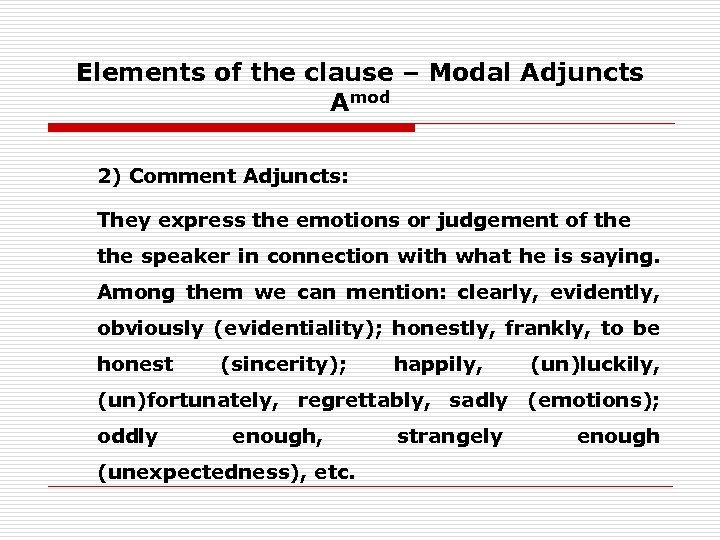 Elements of the clause – Modal Adjuncts $A^{mod}$

2) Comment Adjuncts:

They express the emotions or judgement of the the speaker in connection with what he is saying. Among them we can mention: clearly, evidently, obviously (evidentiality); honestly, frankly, to be honest (sincerity); happily, (un)luckily, (un)fortunately, regrettably, sadly (emotions); oddly enough, strangely enough (unexpectedness), etc.